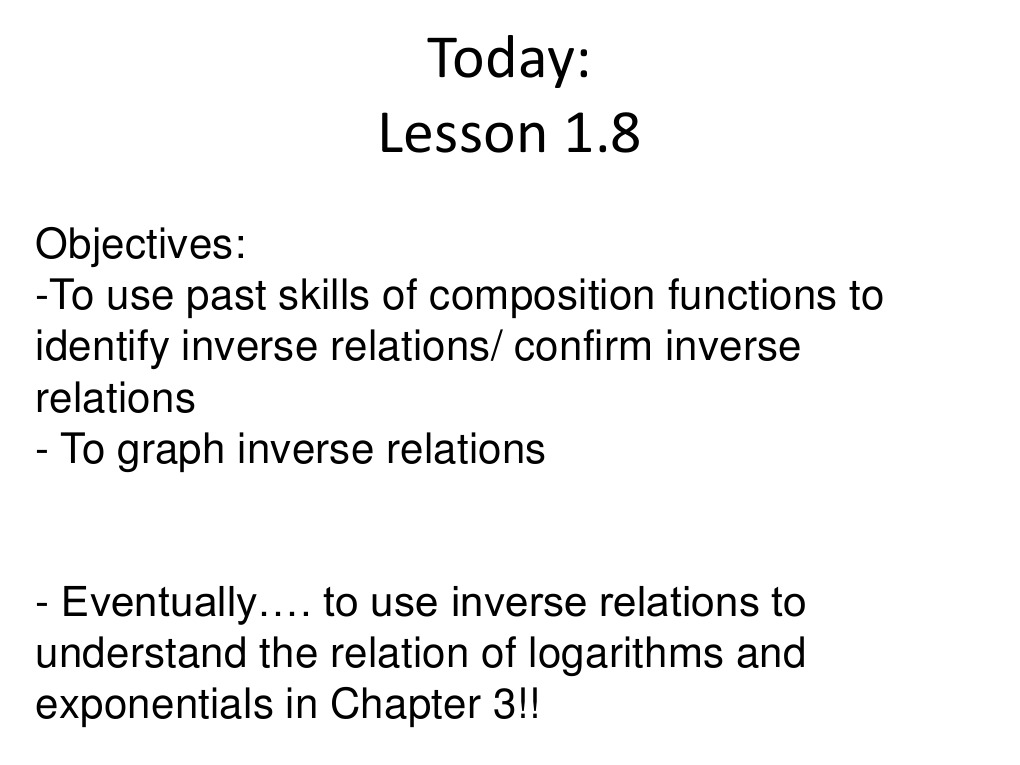 Today:
Lesson 1.8

Objectives:
-To use past skills of composition functions to identify inverse relations/ confirm inverse relations
- To graph inverse relations

- Eventually…. to use inverse relations to understand the relation of logarithms and exponentials in Chapter 3!!